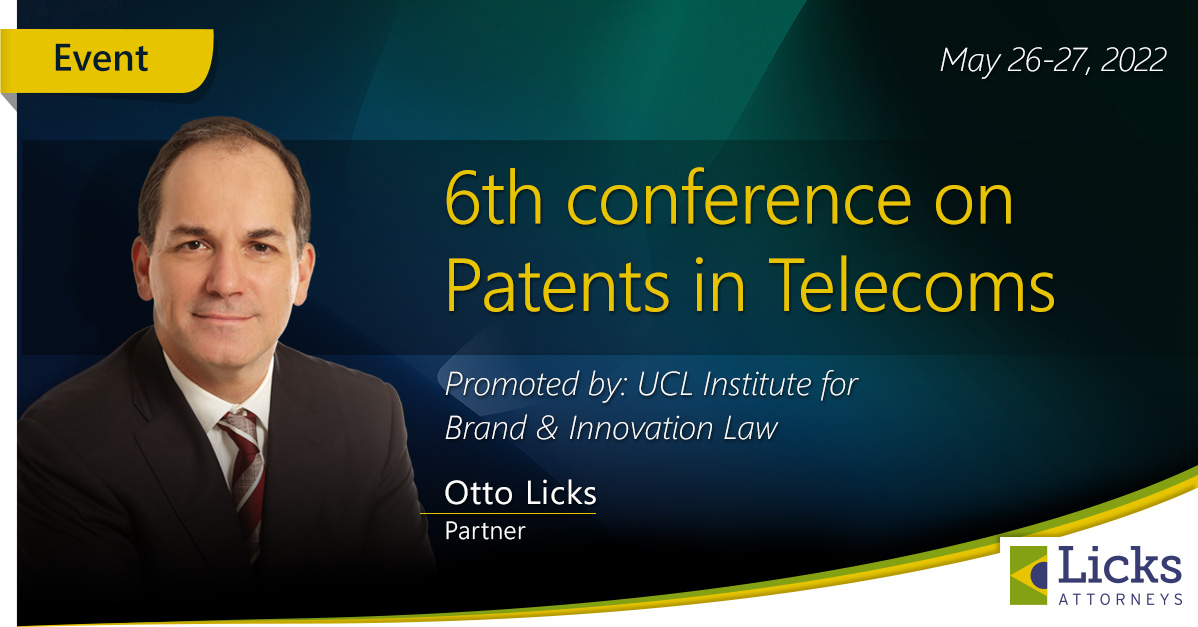 Event

May 26-27, 2022

6th conference on Patents in Telecoms

Promoted by: UCL Institute for Brand & Innovation Law

Otto Licks
Partner

Licks
ATTORNEYS